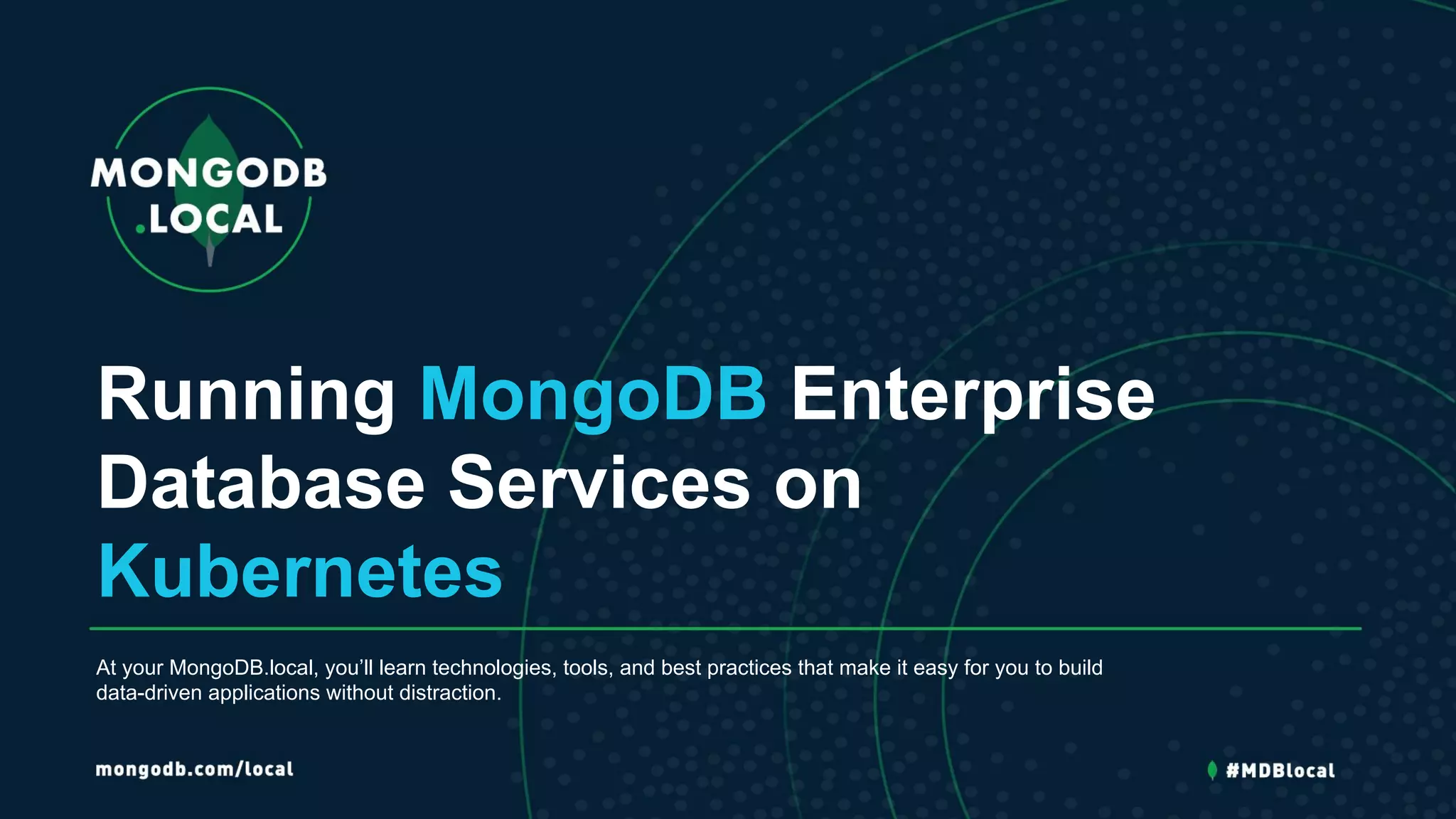 MONGODB .LOCAL

Running MongoDB Enterprise Database Services on Kubernetes

At your MongoDB.local, you'll learn technologies, tools, and best practices that make it easy for you to build data-driven applications without distraction.

mongodb.com/local

#MDBlocal